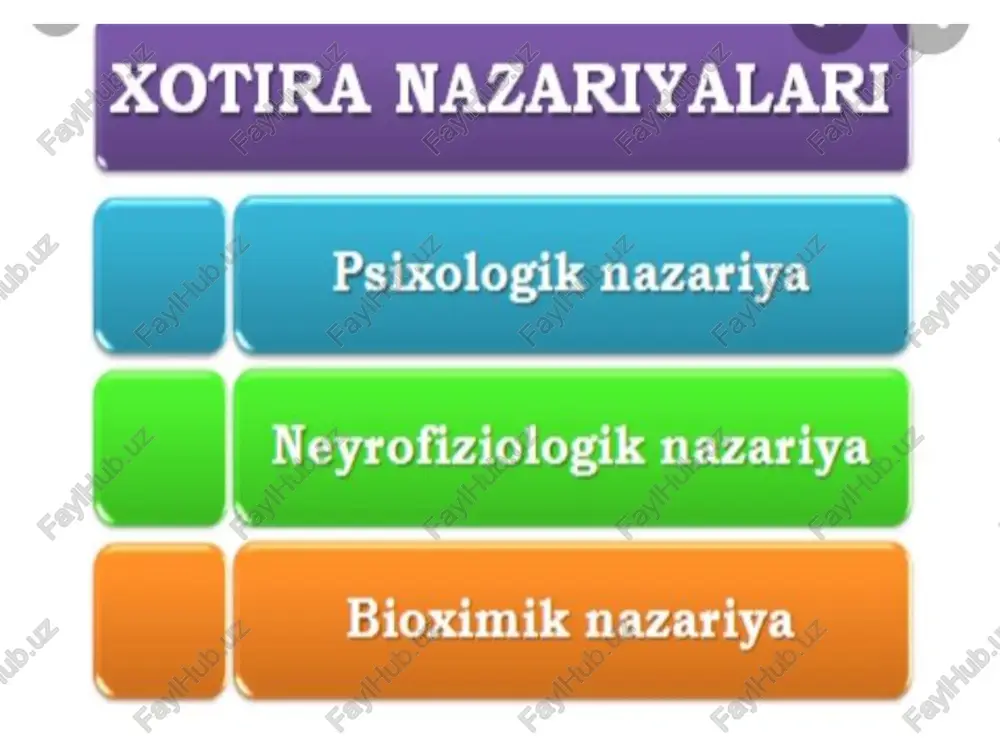 XOTIRA NAZARIYALARI

Psixologik nazariya

Neyrofiziologik nazariya

Bioximik nazariya

FaylHub.uz